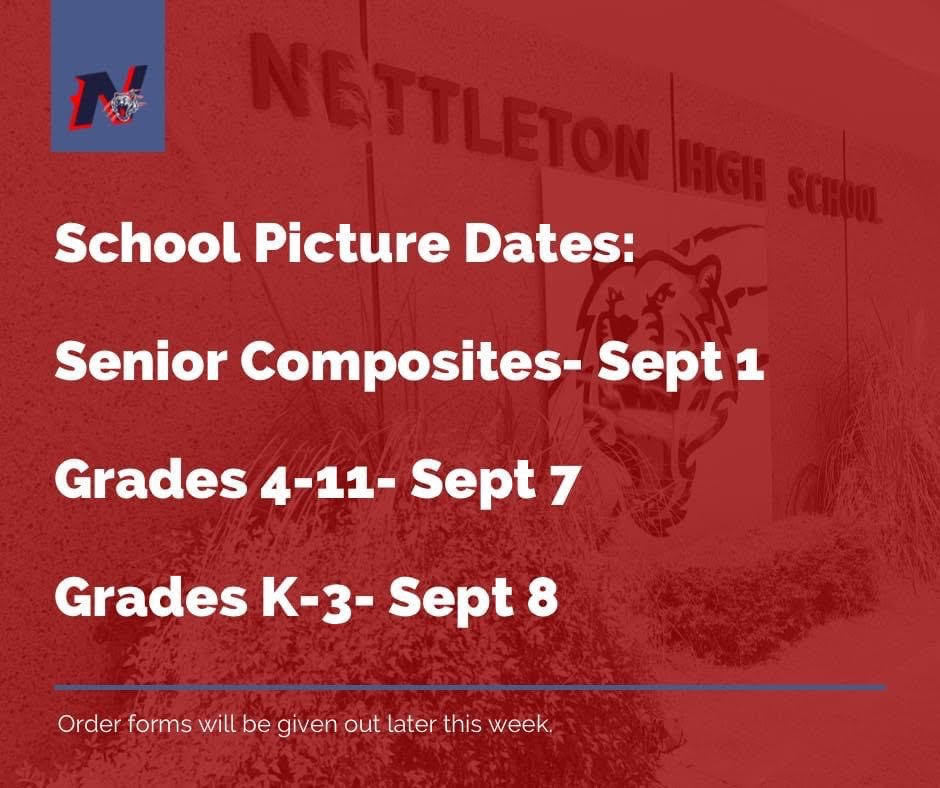 N

NETTLETON HIGH SCHOOL

School Picture Dates:

Senior Composites- Sept 1

Grades 4-11- Sept 7

Grades K-3- Sept 8

Order forms will be given out later this week.